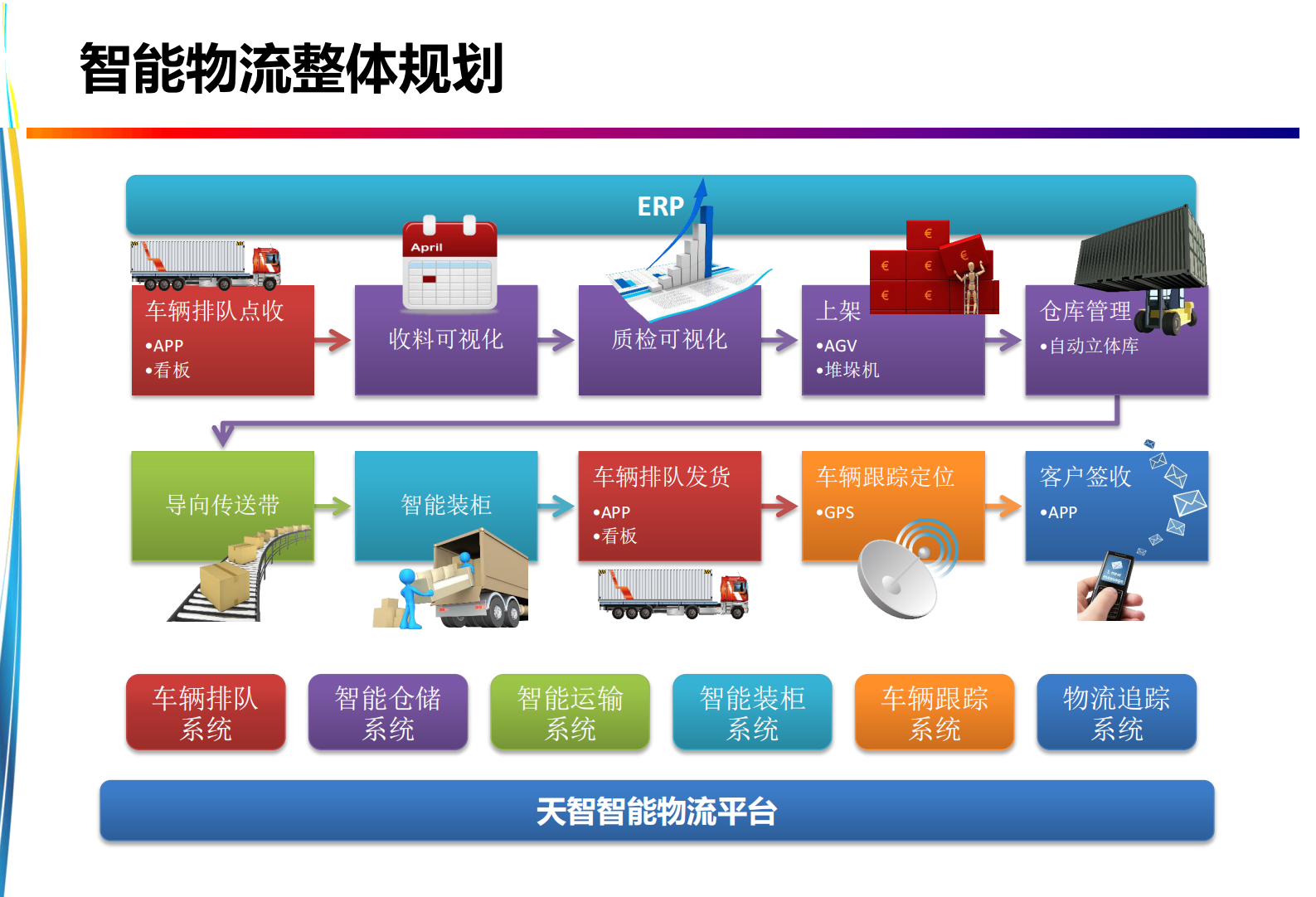 智能物流整体规划

ERP

April

车辆排队点收
•APP
•看板

收料可视化

质检可视化

上架
•AGV
•堆垛机

仓库管理
•自动立体库

导向传送带

智能装柜

车辆排队发货
•APP
•看板

车辆跟踪定位
•GPS

客户签收
•APP

车辆排队系统

智能仓储系统

智能运输系统

智能装柜系统

车辆跟踪系统

物流追踪系统

天智智能物流平台